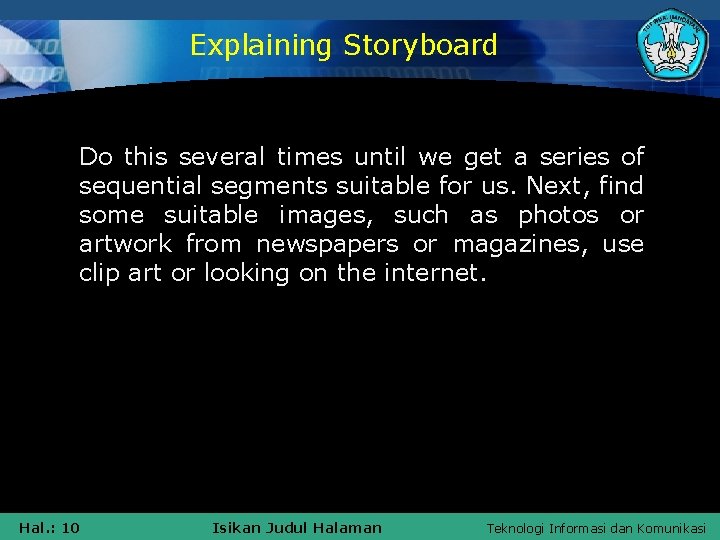 Explaining Storyboard

Do this several times until we get a series of sequential segments suitable for us. Next, find some suitable images, such as photos or artwork from newspapers or magazines, use clip art or looking on the internet.

Hal.: 10 Isikan Judul Halaman Teknologi Informasi dan Komunikasi